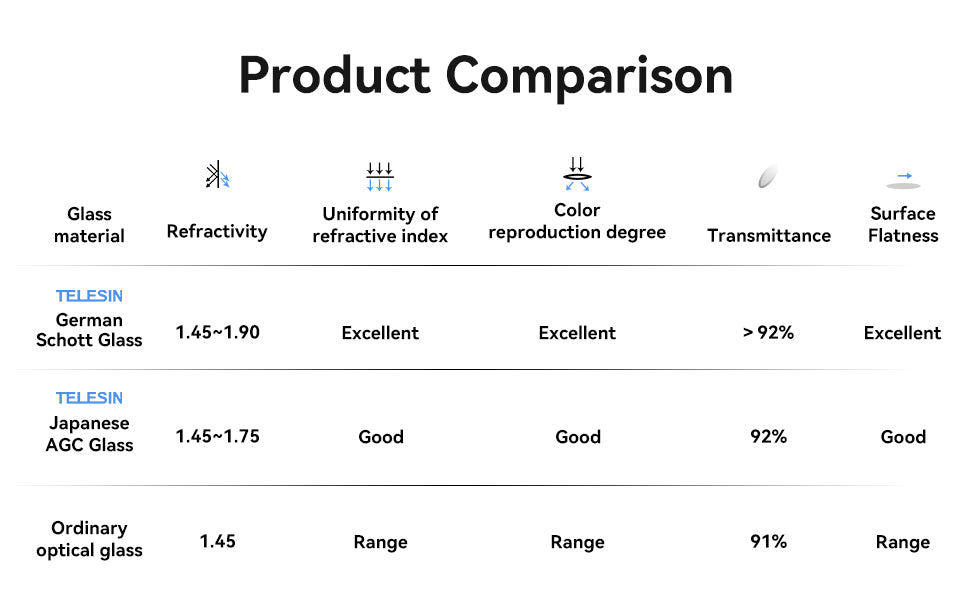 Product Comparison

| Glass material | Refractivity | Uniformity of refractive index | Color reproduction degree | Transmittance | Surface Flatness |
|---|---|---|---|---|---|
| TELESIN German Schott Glass | 1.45~1.90 | Excellent | Excellent | > 92% | Excellent |
| TELESIN Japanese AGC Glass | 1.45~1.75 | Good | Good | 92% | Good |
| Ordinary optical glass | 1.45 | Range | Range | 91% | Range |